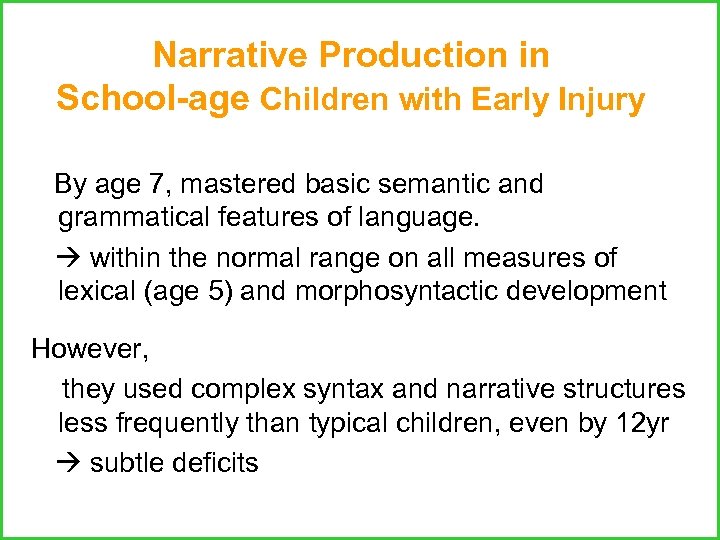 Narrative Production in School-age Children with Early Injury

By age 7, mastered basic semantic and grammatical features of language.

→ within the normal range on all measures of lexical (age 5) and morphosyntactic development

However,

they used complex syntax and narrative structures less frequently than typical children, even by 12yr

→ subtle deficits